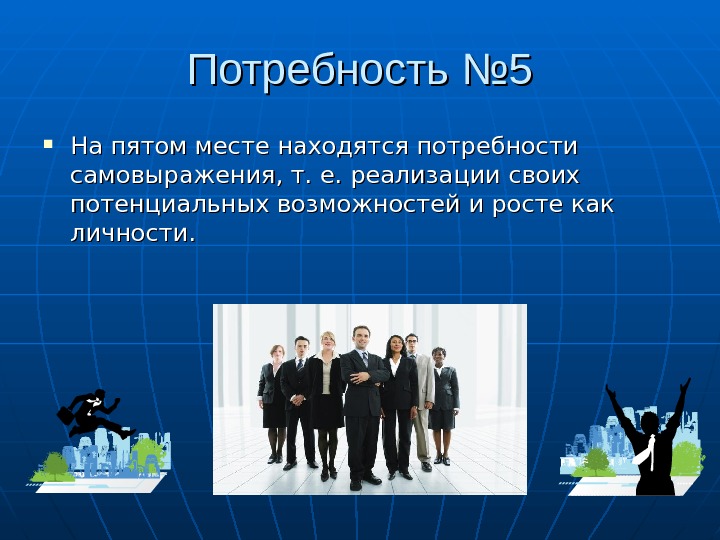 Потребность №5

На пятом месте находятся потребности самовыражения, т. е. реализации своих потенциальных возможностей и росте как личности.